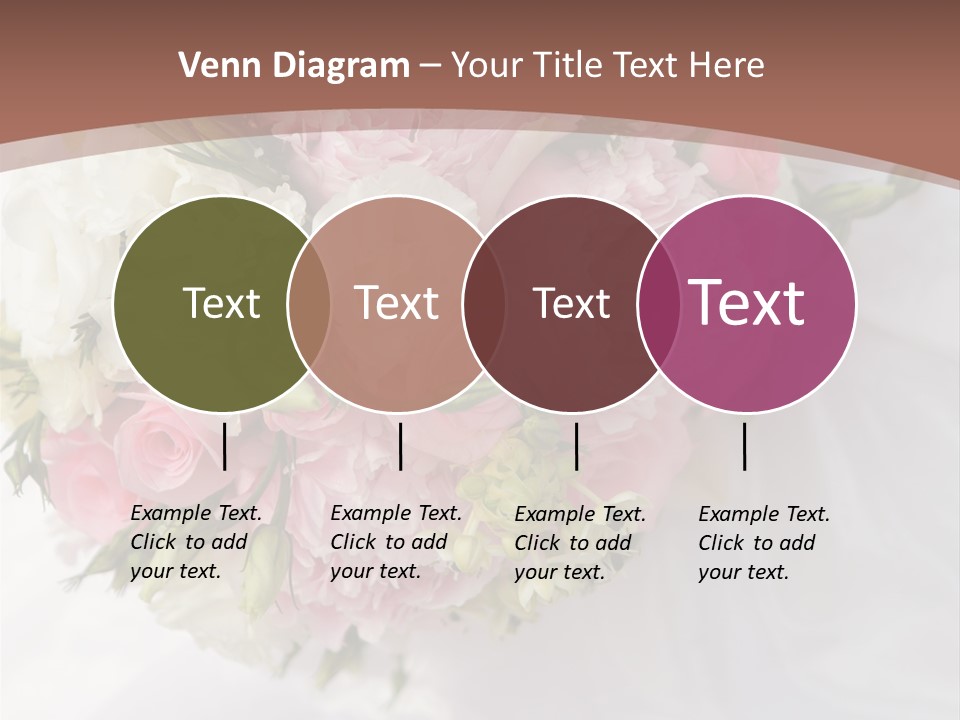 Venn Diagram – Your Title Text Here

Text

Text

Text

Text

Example Text. Click to add your text.

Example Text. Click to add your text.

Example Text. Click to add your text.

Example Text. Click to add your text.